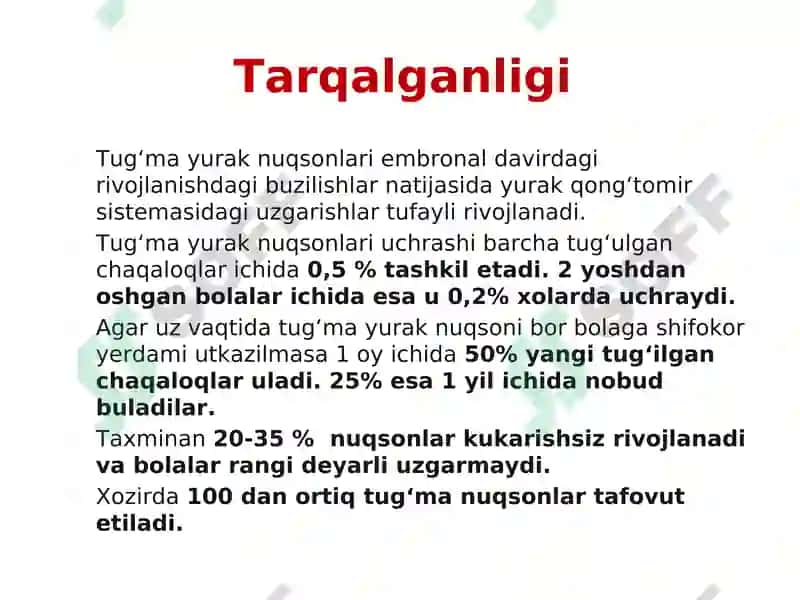 Tarqalganligi

Tug‘ma yurak nuqsonlari embronal davirdagi rivojlanishdagi buzilishlar natijasida yurak qong‘tomir sistemasidagi uzgarishlar tufayli rivojlanadi.

Tug‘ma yurak nuqsonlari uchrashi barcha tug‘ulgan chaqaloqlar ichida 0,5 % tashkil etadi. 2 yoshdan oshgan bolalar ichida esa u 0,2% xolarda uchraydi.

Agar uz vaqtida tug‘ma yurak nuqsoni bor bolaga shifokor yerdami utkazilmasa 1 oy ichida 50% yangi tug‘ilgan chaqaloqlar uladi. 25% esa 1 yil ichida nobud buladilar.

Taxminan 20-35 % nuqsonlar kukarishsiz rivojlanadi va bolalar rangi deyarli uzgarmaydi.

Xozirda 100 dan ortiq tug‘ma nuqsonlar tafovut etiladi.